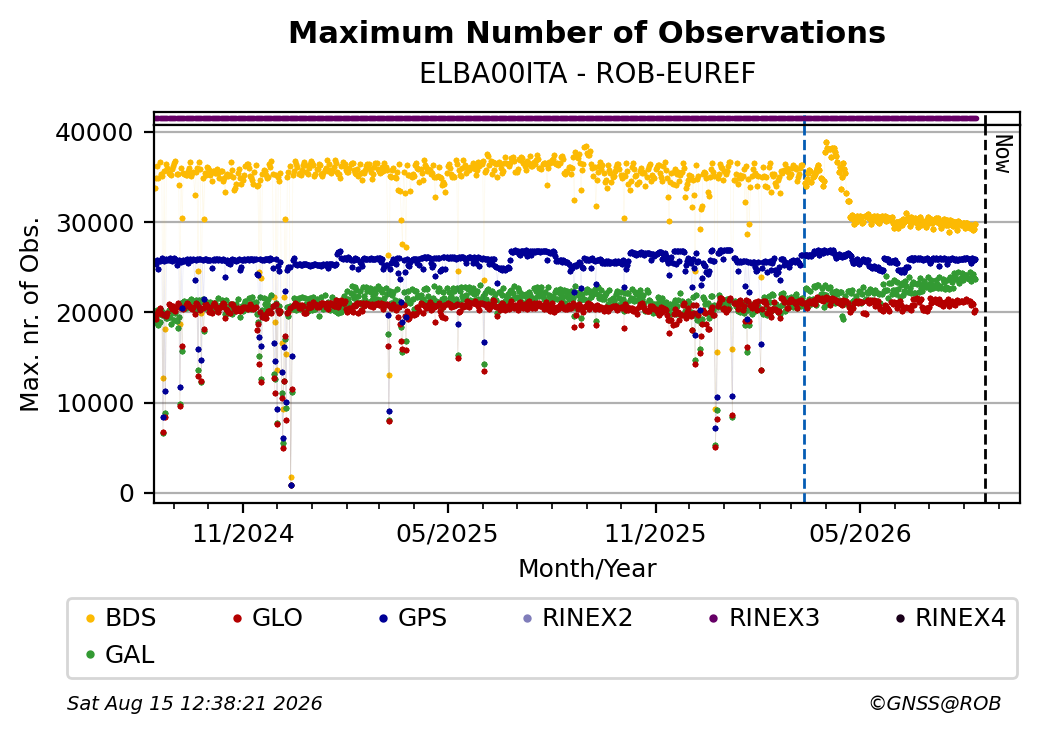 Maximum Number of Observations
ELBA00ITA - ROB-EUREF

Max. nr. of Obs.

40000
30000
20000
10000
0

Now

11/2024
05/2025
11/2025
05/2026

Month/Year

BDS GLO GPS RINEX2 RINEX3 RINEX4
GAL

Sat Aug 15 12:38:21 2026
©GNSS@ROB